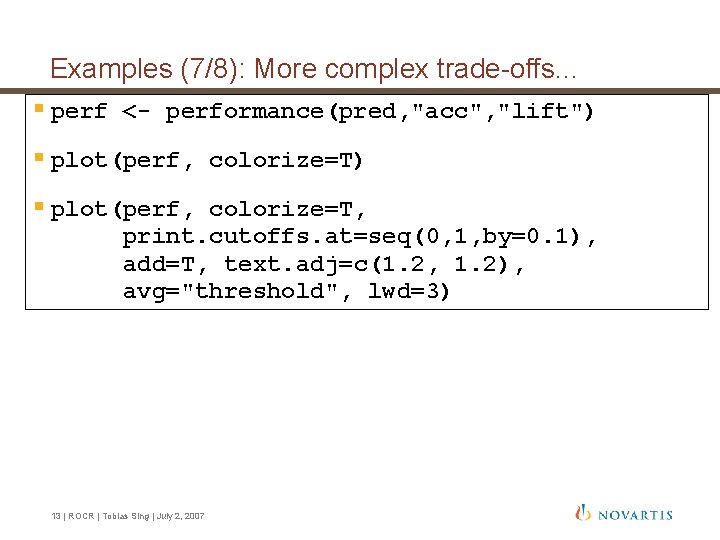 Examples (7/8): More complex trade-offs...

perf <- performance(pred,"acc","lift")

plot(perf, colorize=T)

plot(perf, colorize=T,
print.cutoffs.at=seq(0,1,by=0.1),
add=T, text.adj=c(1.2, 1.2),
avg="threshold", lwd=3)

13 | ROCR | Tobias Sing | July 2, 2007

NOVARTIS